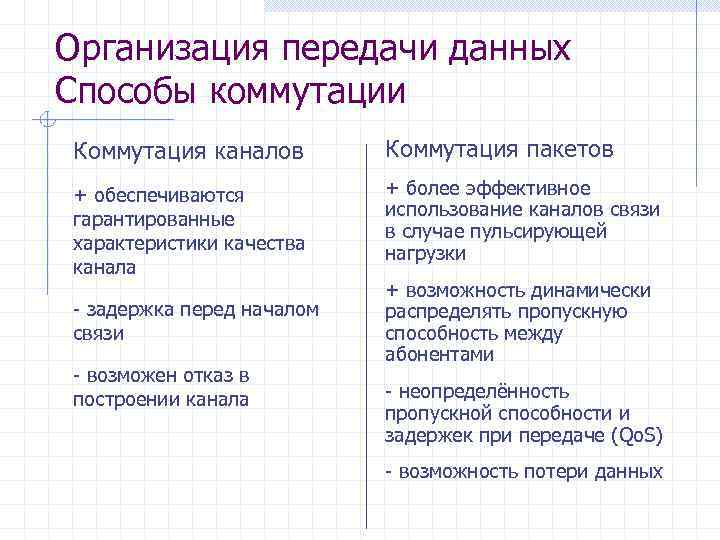 Организация передачи данных
Способы коммутации

Коммутация каналов

+ обеспечиваются гарантированные характеристики качества канала

- задержка перед началом связи

- возможен отказ в построении канала

Коммутация пакетов

+ более эффективное использование каналов связи в случае пульсирующей нагрузки

+ возможность динамически распределять пропускную способность между абонентами

- неопределённость пропускной способности и задержек при передаче (QoS)

- возможность потери данных